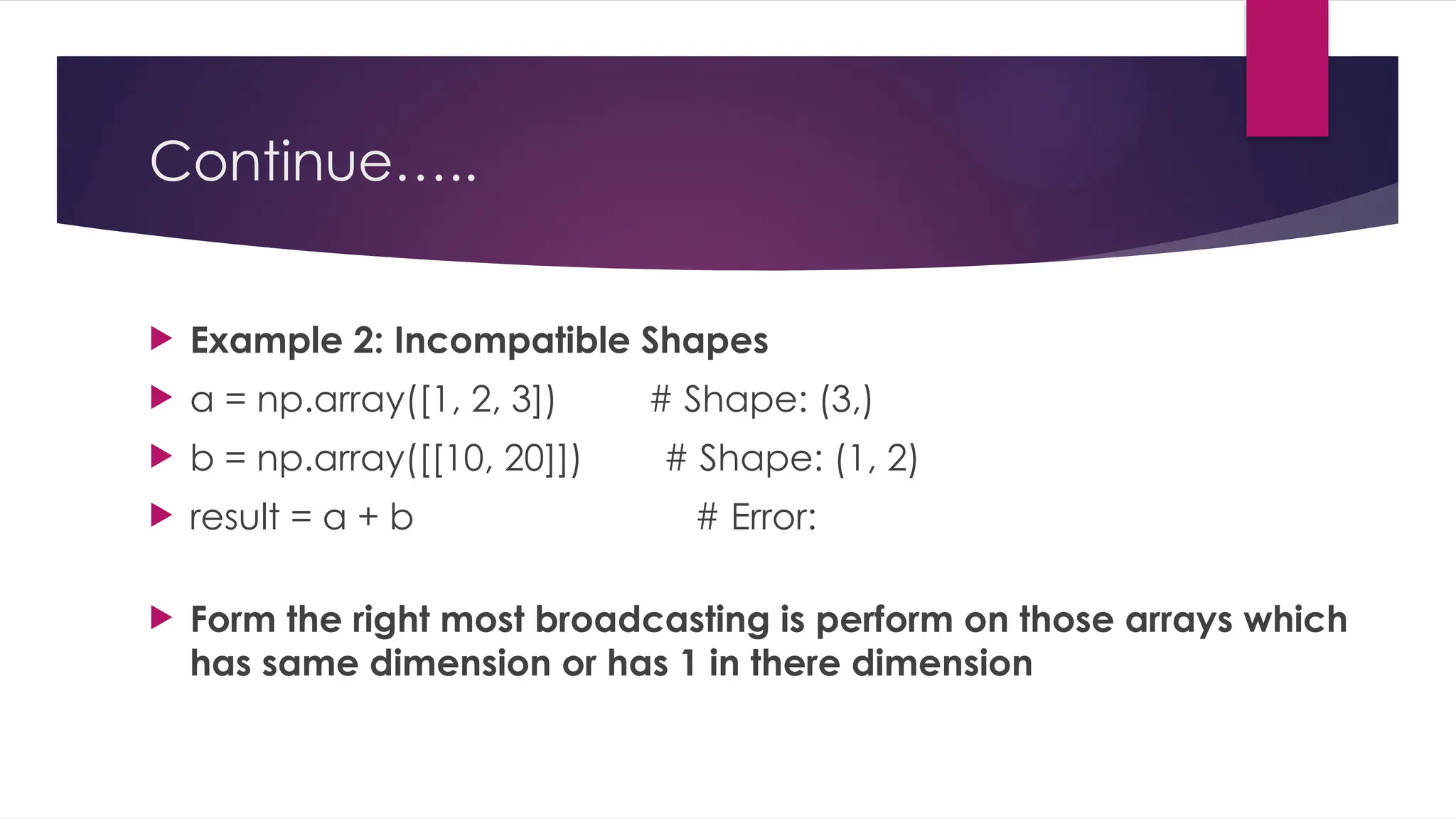 Continue.....

Example 2: Incompatible Shapes

a = np.array([1, 2, 3]) # Shape: (3,)

b = np.array([[10, 20]]) # Shape: (1, 2)

result = a + b # Error:

Form the right most broadcasting is perform on those arrays which has same dimension or has 1 in there dimension